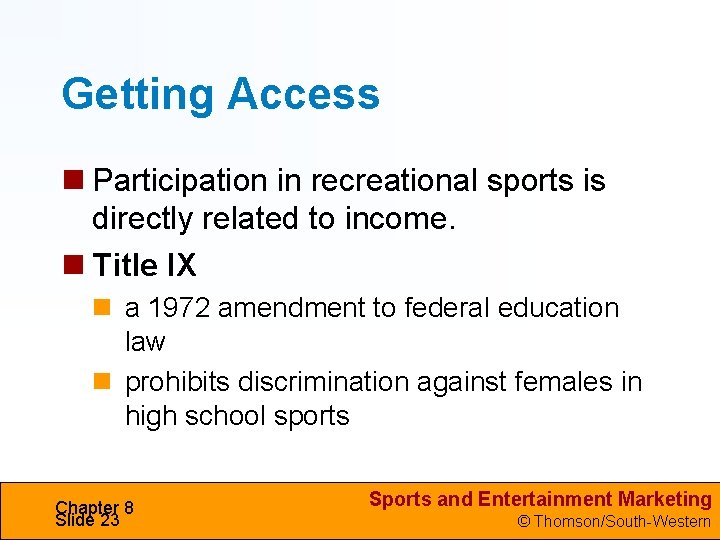 Getting Access

Participation in recreational sports is directly related to income.

Title IX

a 1972 amendment to federal education law

prohibits discrimination against females in high school sports

Chapter 8
Slide 23

Sports and Entertainment Marketing
© Thomson/South-Western